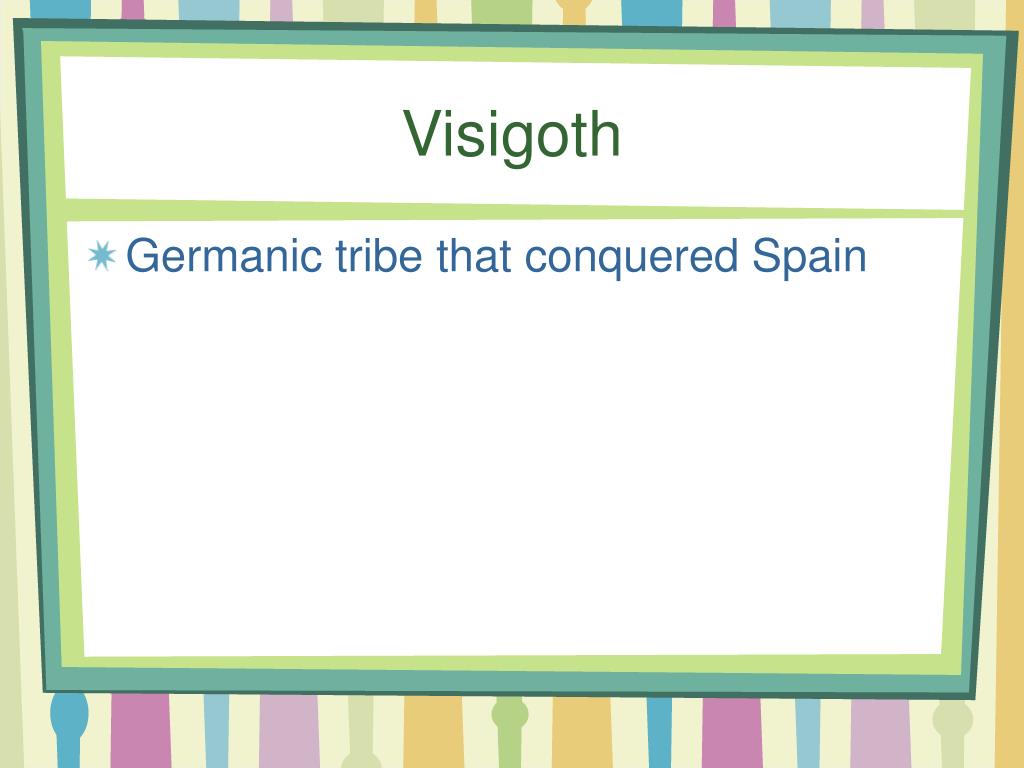 Visigoth

Germanic tribe that conquered Spain